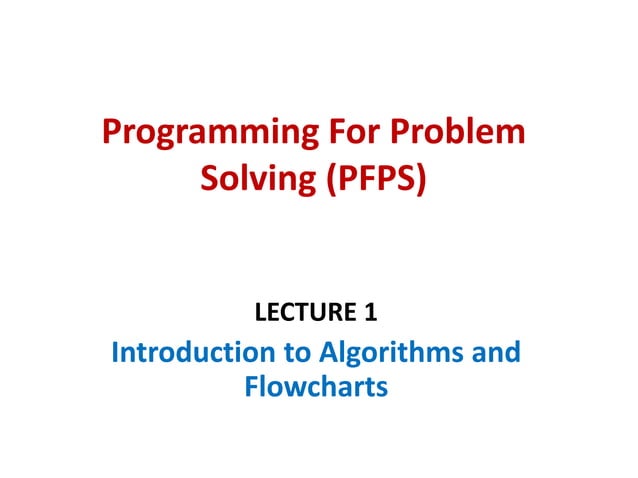 Programming For Problem Solving (PFPS)

LECTURE 1

Introduction to Algorithms and Flowcharts